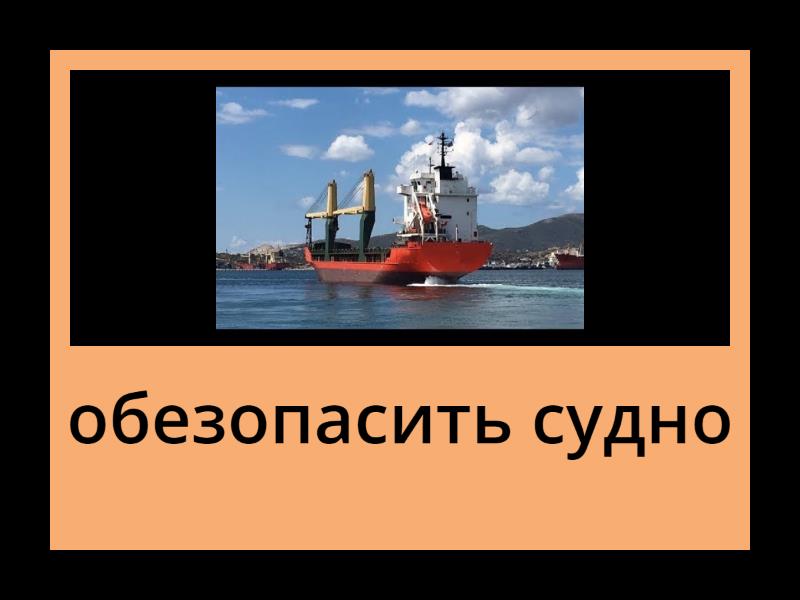 обезопасить судно